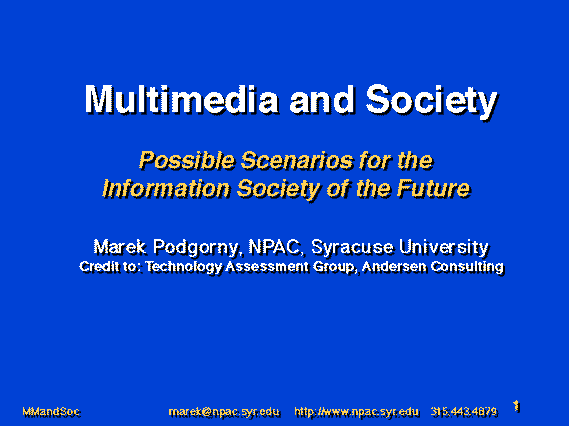 Multimedia and Society

Possible Scenarios for the Information Society of the Future

Marek Podgorny, NPAC, Syracuse University
Credit to: Technology Assessment Group, Andersen Consulting

MMandSoc marek@npac.syr.edu http://www.npac.syr.edu 315.443.4879 1